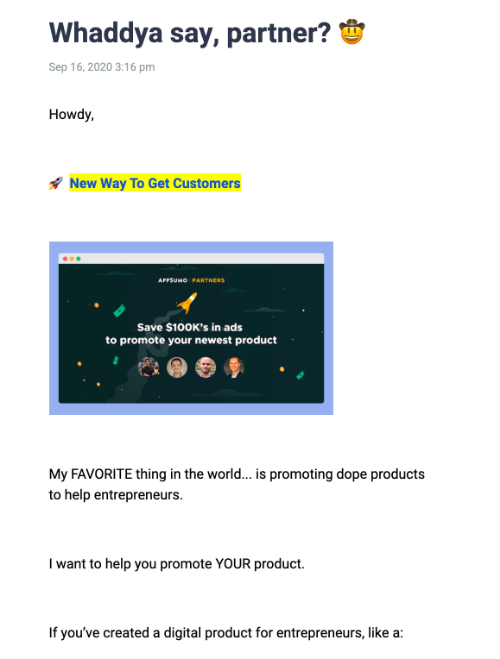 Whaddya say, partner? 🤠

Sep 16, 2020 3:16 pm

Howdy,

🚀 New Way To Get Customers

APPSUMO | PARTNERS

Save $100K's in ads to promote your newest product

My FAVORITE thing in the world... is promoting dope products to help entrepreneurs.

I want to help you promote YOUR product.

If you've created a digital product for entrepreneurs, like a: